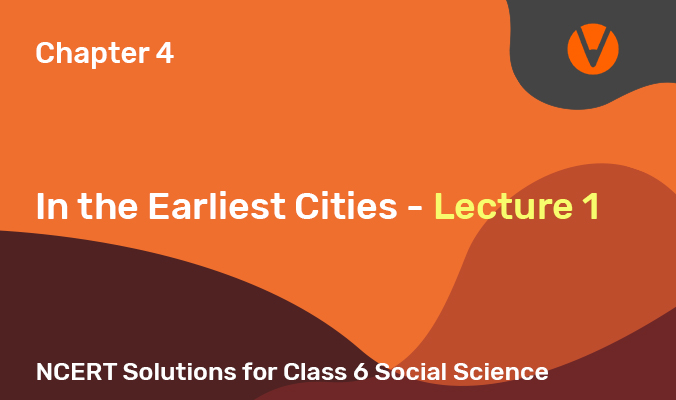 Chapter 4

In the Earliest Cities - Lecture 1

NCERT Solutions for Class 6 Social Science